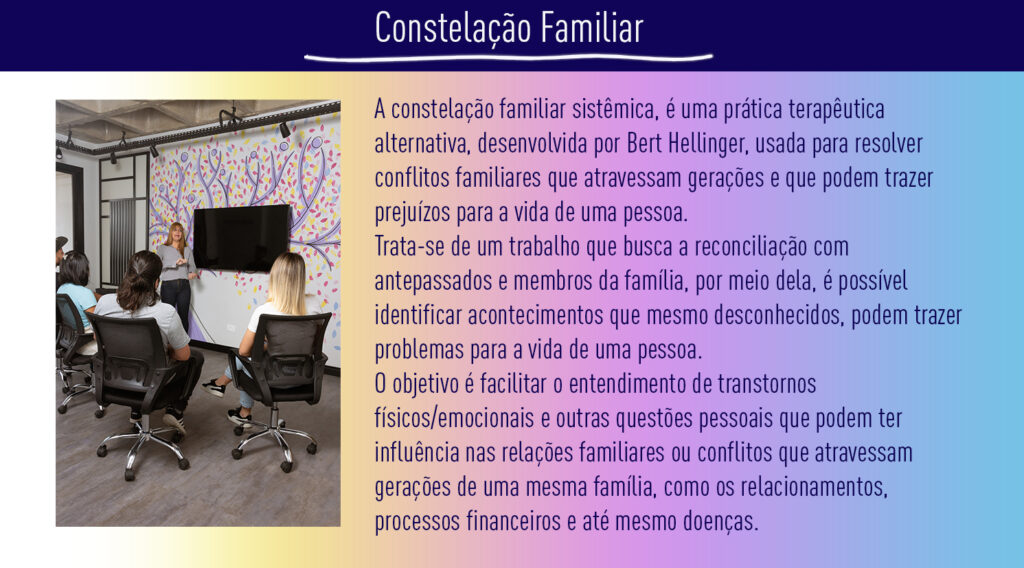 Constelação Familiar

A constelação familiar sistêmica, é uma prática terapêutica alternativa, desenvolvida por Bert Hellinger, usada para resolver conflitos familiares que atravessam gerações e que podem trazer prejuízos para a vida de uma pessoa.
Trata-se de um trabalho que busca a reconciliação com antepassados e membros da família, por meio dela, é possível identificar acontecimentos que mesmo desconhecidos, podem trazer problemas para a vida de uma pessoa.
O objetivo é facilitar o entendimento de transtornos físicos/emocionais e outras questões pessoais que podem ter influência nas relações familiares ou conflitos que atravessam gerações de uma mesma família, como os relacionamentos, processos financeiros e até mesmo doenças.